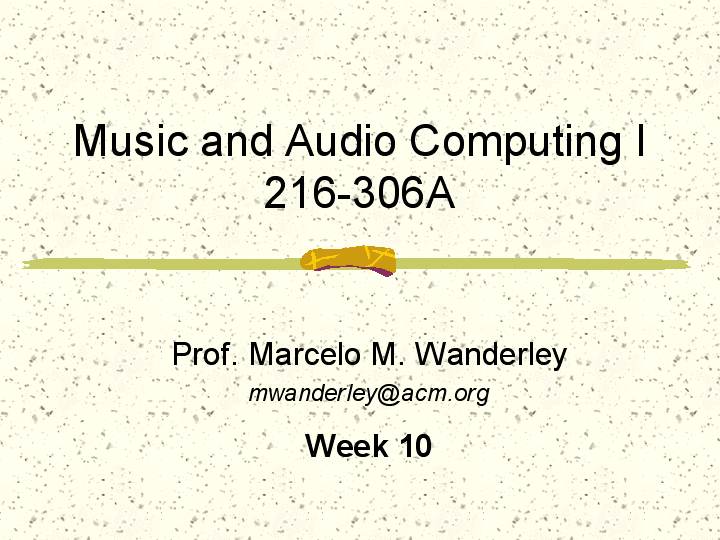 Music and Audio Computing I
216-306A

Prof. Marcelo M. Wanderley
mwanderley@acm.org

Week 10